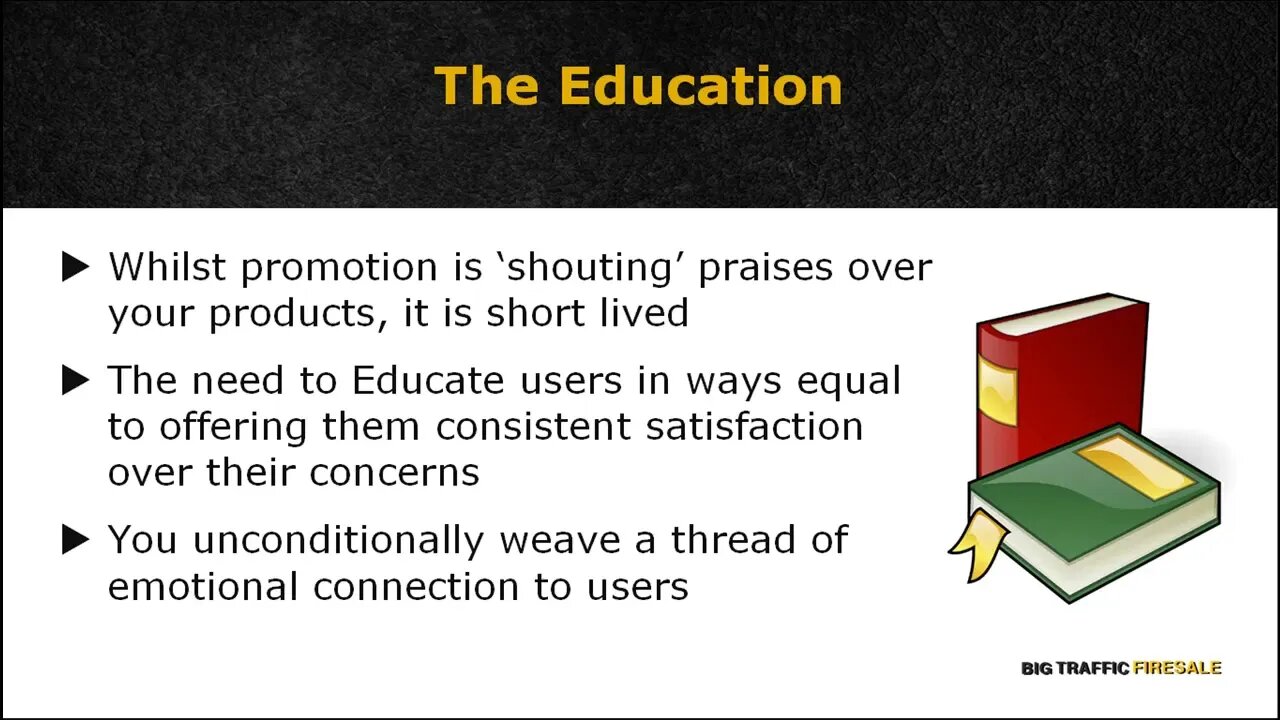 The Education

▶ Whilst promotion is ‘shouting’ praises over your products, it is short lived

▶ The need to Educate users in ways equal to offering them consistent satisfaction over their concerns

▶ You unconditionally weave a thread of emotional connection to users

BIG TRAFFIC FIRESALE